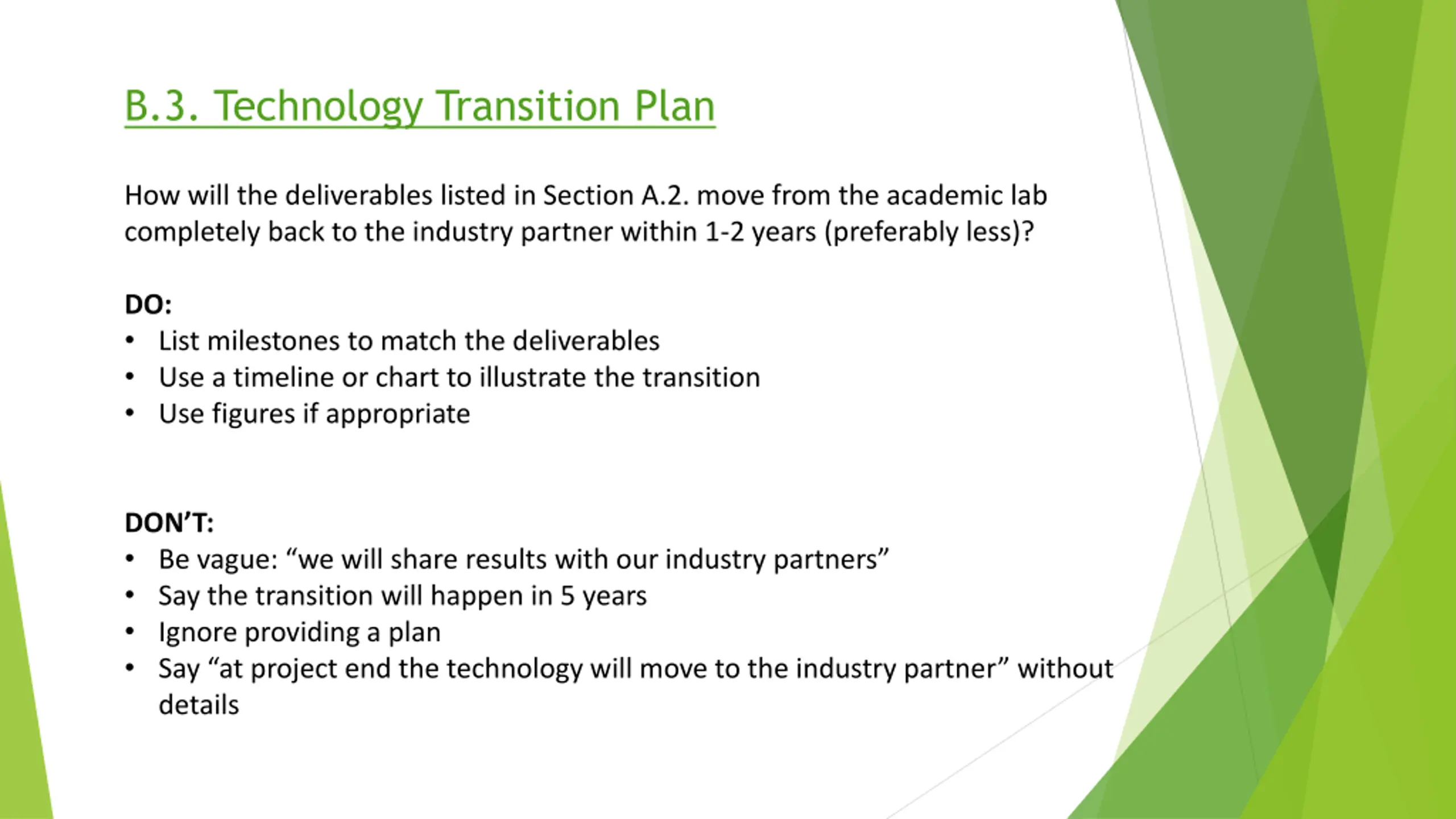 B.3. Technology Transition Plan

How will the deliverables listed in Section A.2. move from the academic lab completely back to the industry partner within 1-2 years (preferably less)?

DO:
• List milestones to match the deliverables
• Use a timeline or chart to illustrate the transition
• Use figures if appropriate

DON'T:
• Be vague: "we will share results with our industry partners"
• Say the transition will happen in 5 years
• Ignore providing a plan
• Say "at project end the technology will move to the industry partner" without details